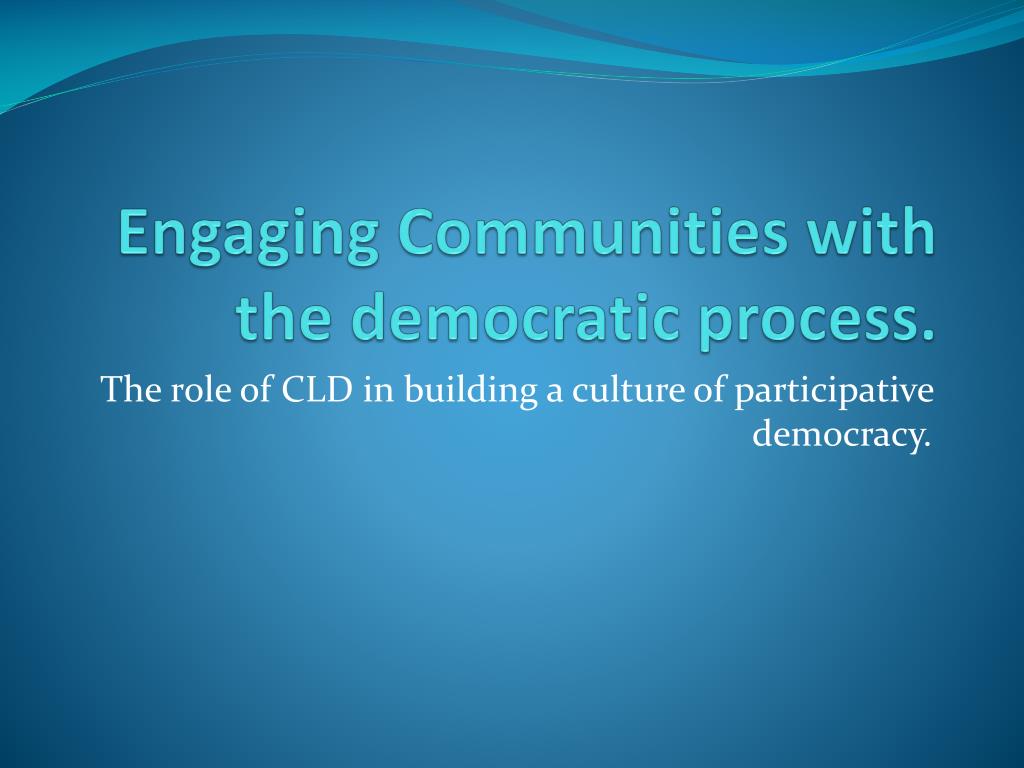 Engaging Communities with the democratic process.

The role of CLD in building a culture of participative democracy.